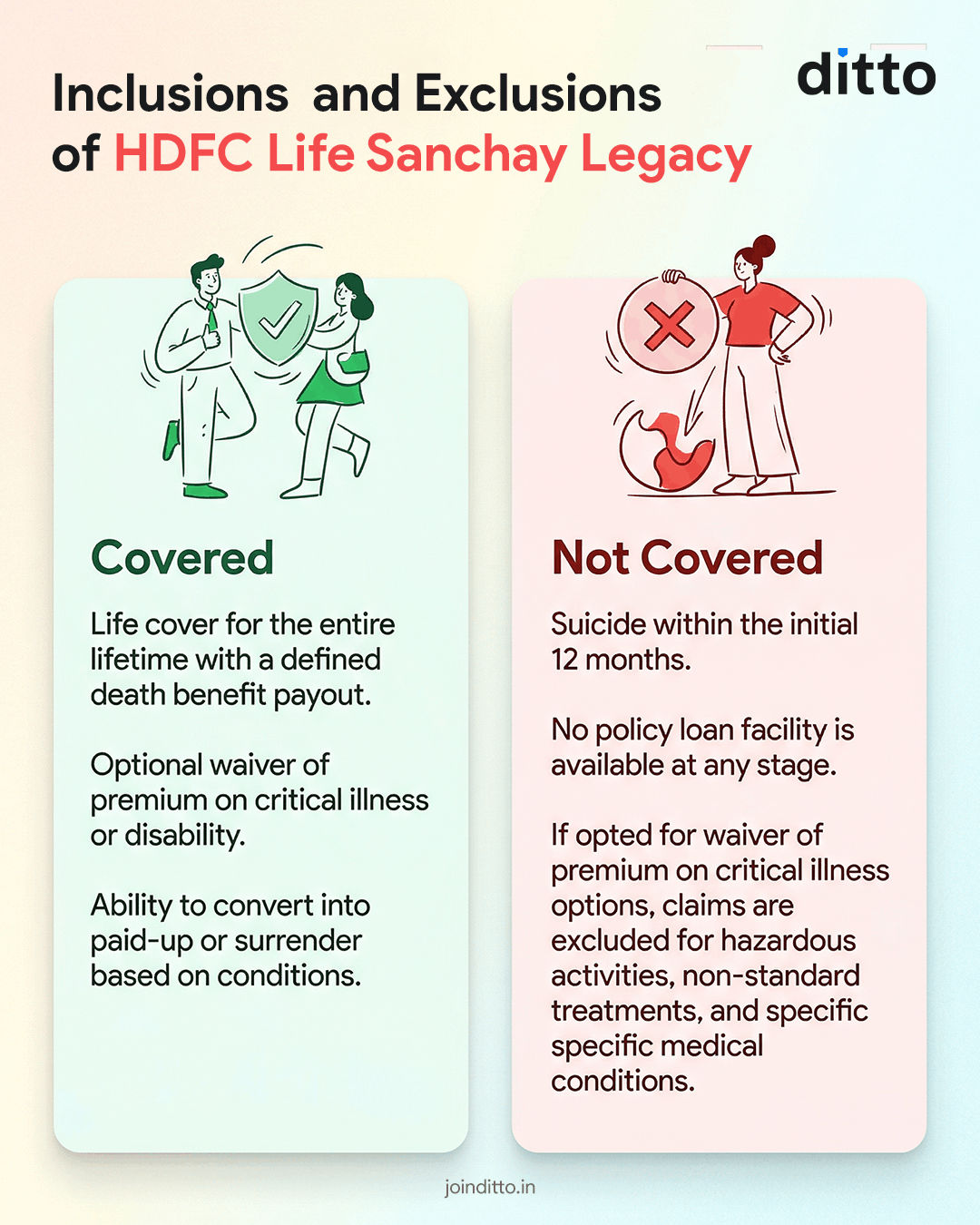 Inclusions and Exclusions of HDFC Life Sanchay Legacy

ditto

Covered

Life cover for the entire lifetime with a defined death benefit payout.

Optional waiver of premium on critical illness or disability.

Ability to convert into paid-up or surrender based on conditions.

Not Covered

Suicide within the initial 12 months.

No policy loan facility is available at any stage.

If opted for waiver of premium on critical illness options, claims are excluded for hazardous activities, non-standard treatments, and specific specific medical conditions.

joinditto.in